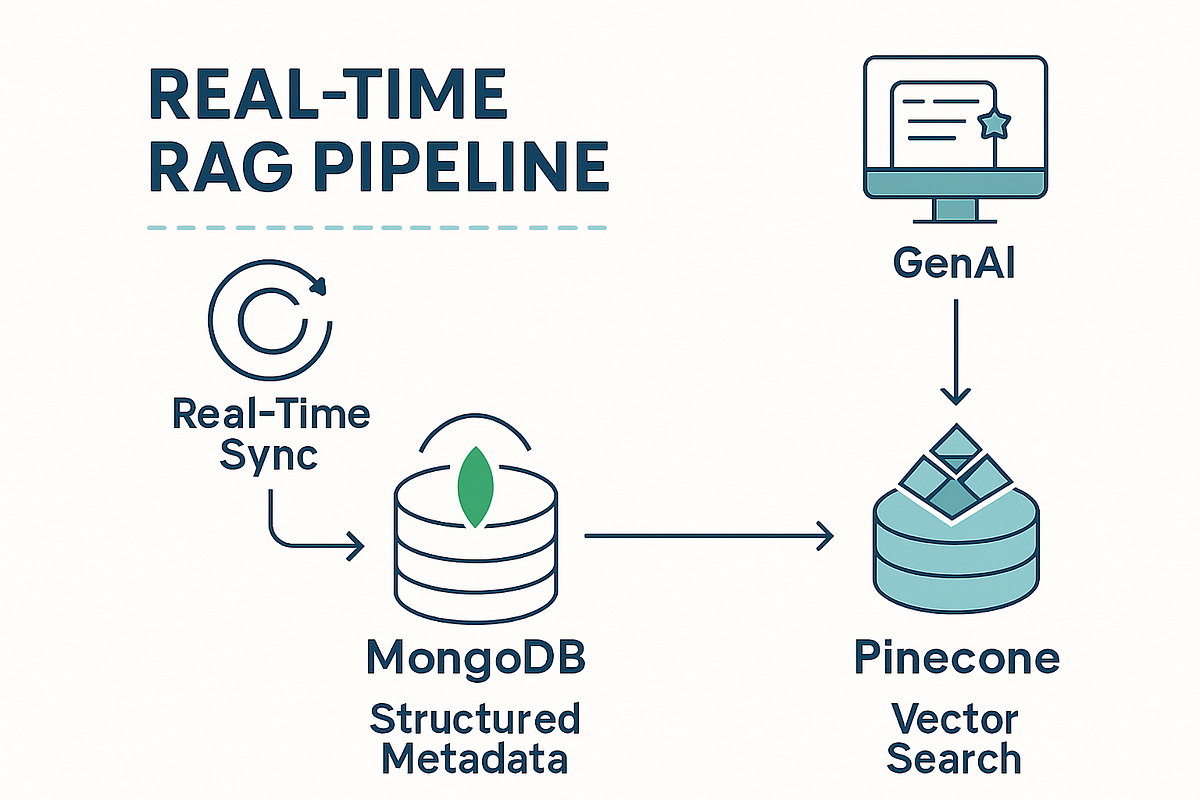 REAL-TIME RAG PIPELINE

GenAI

Real-Time Sync

MongoDB

Structured Metadata

Pinecone

Vector Search